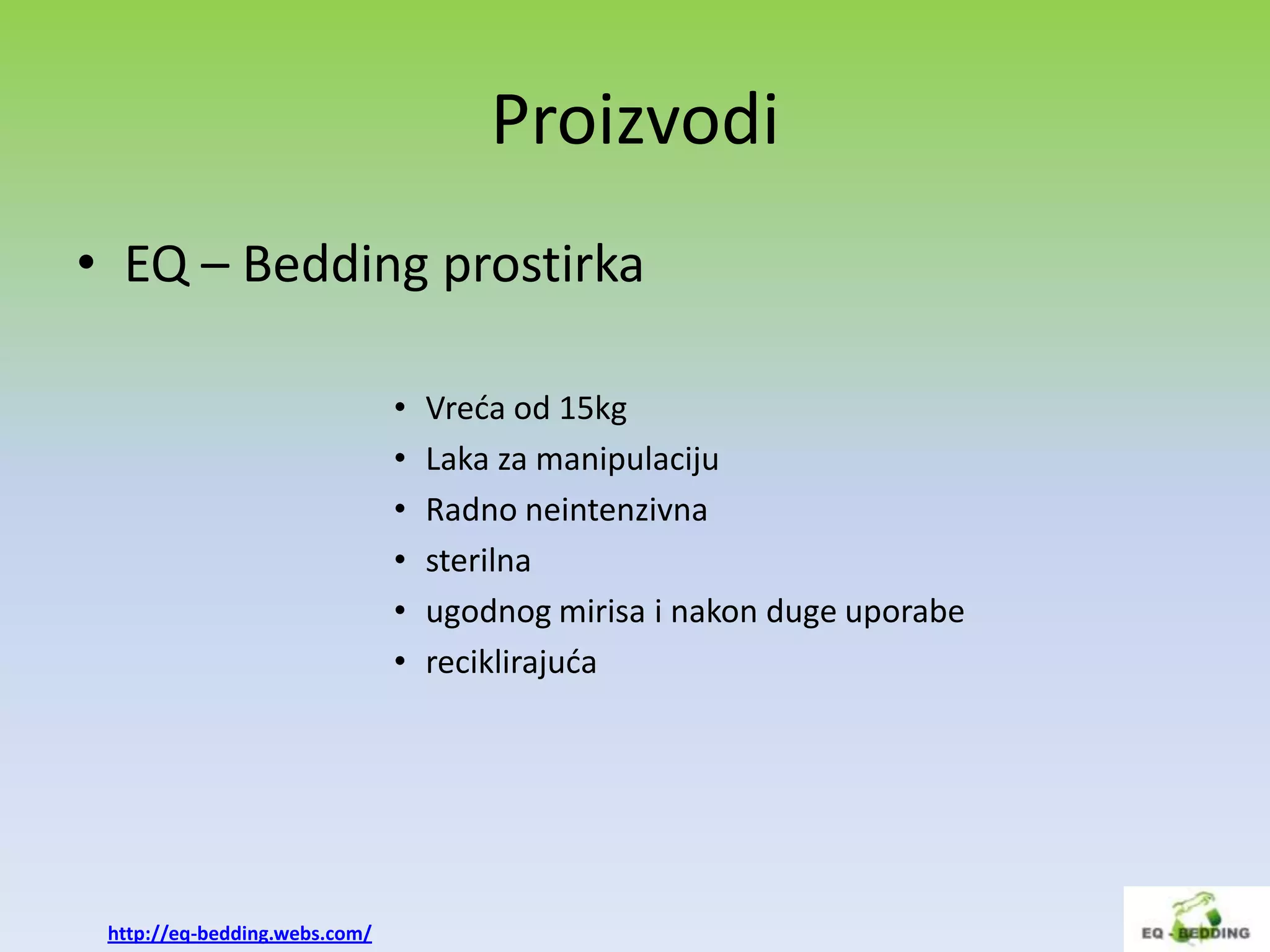 Proizvodi

• EQ – Bedding prostirka

• Vreća od 15kg
• Laka za manipulaciju
• Radno neintenzivna
• sterilna
• ugodnog mirisa i nakon duge uporabe
• reciklirajuća

http://eq-bedding.webs.com/

EQ - BEDDING